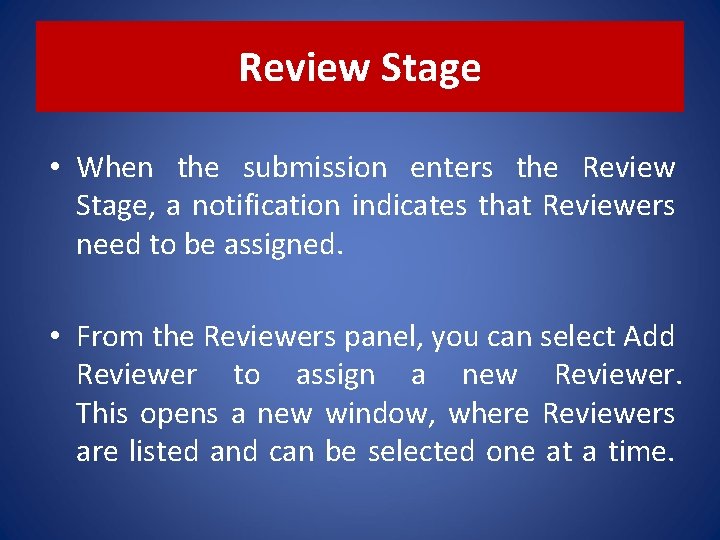 Review Stage

• When the submission enters the Review Stage, a notification indicates that Reviewers need to be assigned.

• From the Reviewers panel, you can select Add Reviewer to assign a new Reviewer. This opens a new window, where Reviewers are listed and can be selected one at a time.